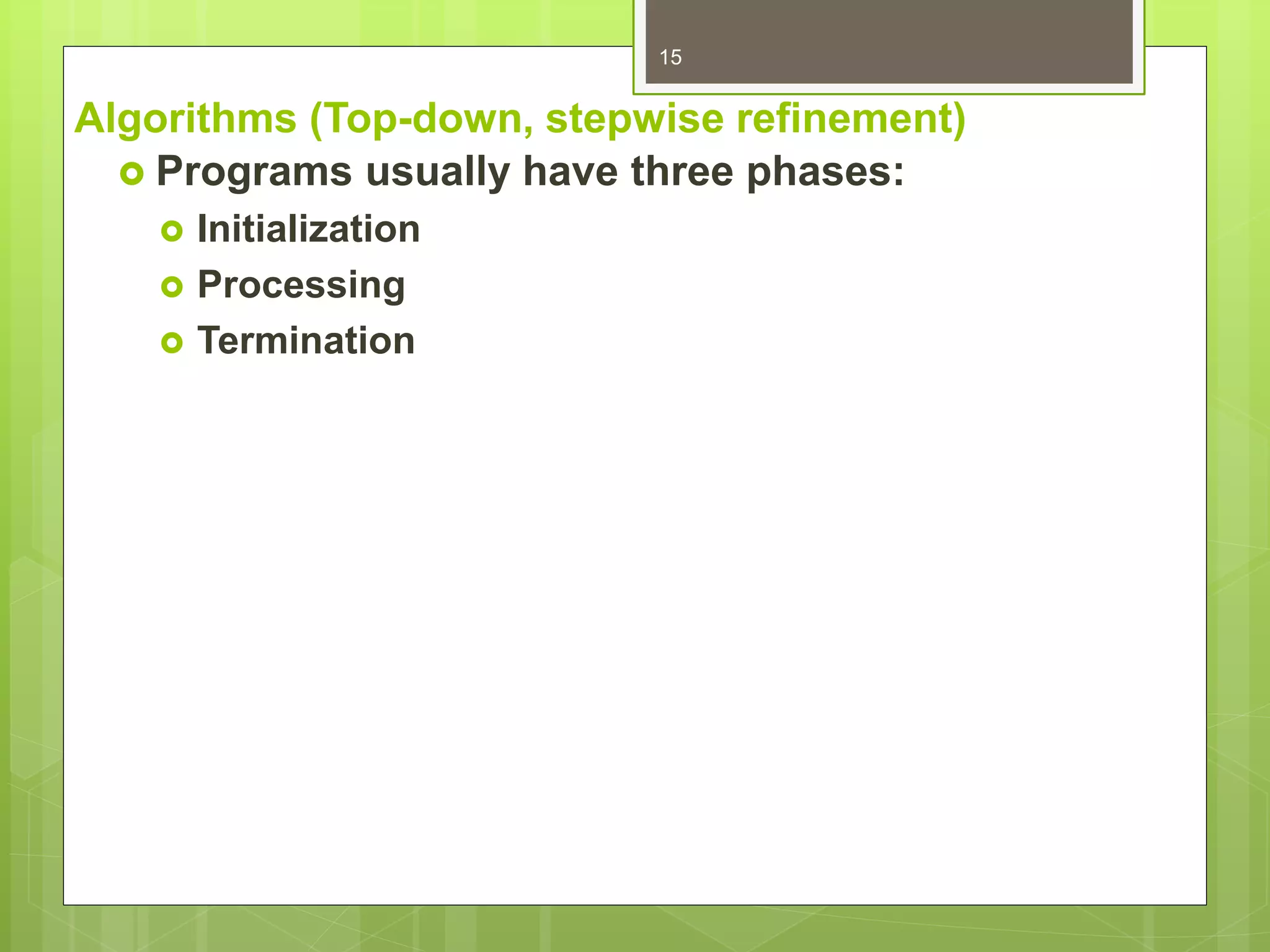 15

Algorithms (Top-down, stepwise refinement)

Programs usually have three phases:

Initialization

Processing

Termination